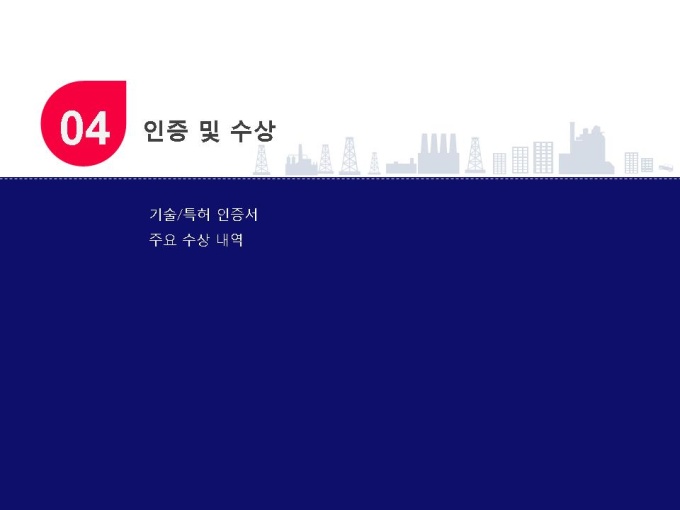 04 인증 및 수상

기술/특허 인증서
주요 수상 내역